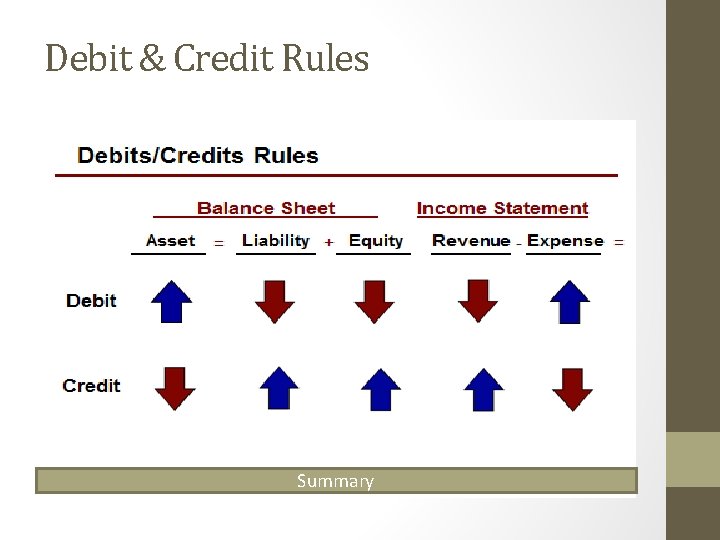 Debit & Credit Rules

Debits/Credits Rules

Balance Sheet

Income Statement

Asset = Liability + Equity

Revenue - Expense =

Debit

Credit

Summary